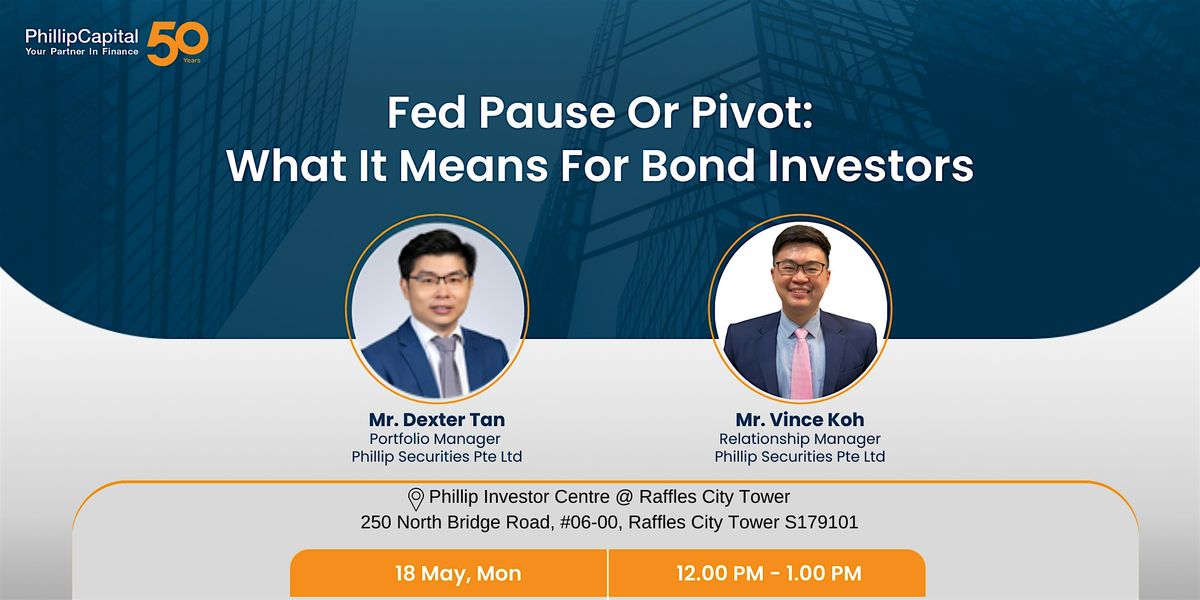 PhillipCapital
Your Partner In Finance
50 Years

Fed Pause Or Pivot:
What It Means For Bond Investors

Mr. Dexter Tan
Portfolio Manager
Phillip Securities Pte Ltd

Mr. Vince Koh
Relationship Manager
Phillip Securities Pte Ltd

Phillip Investor Centre @ Raffles City Tower
250 North Bridge Road, #06-00, Raffles City Tower S179101

18 May, Mon

12.00 PM - 1.00 PM